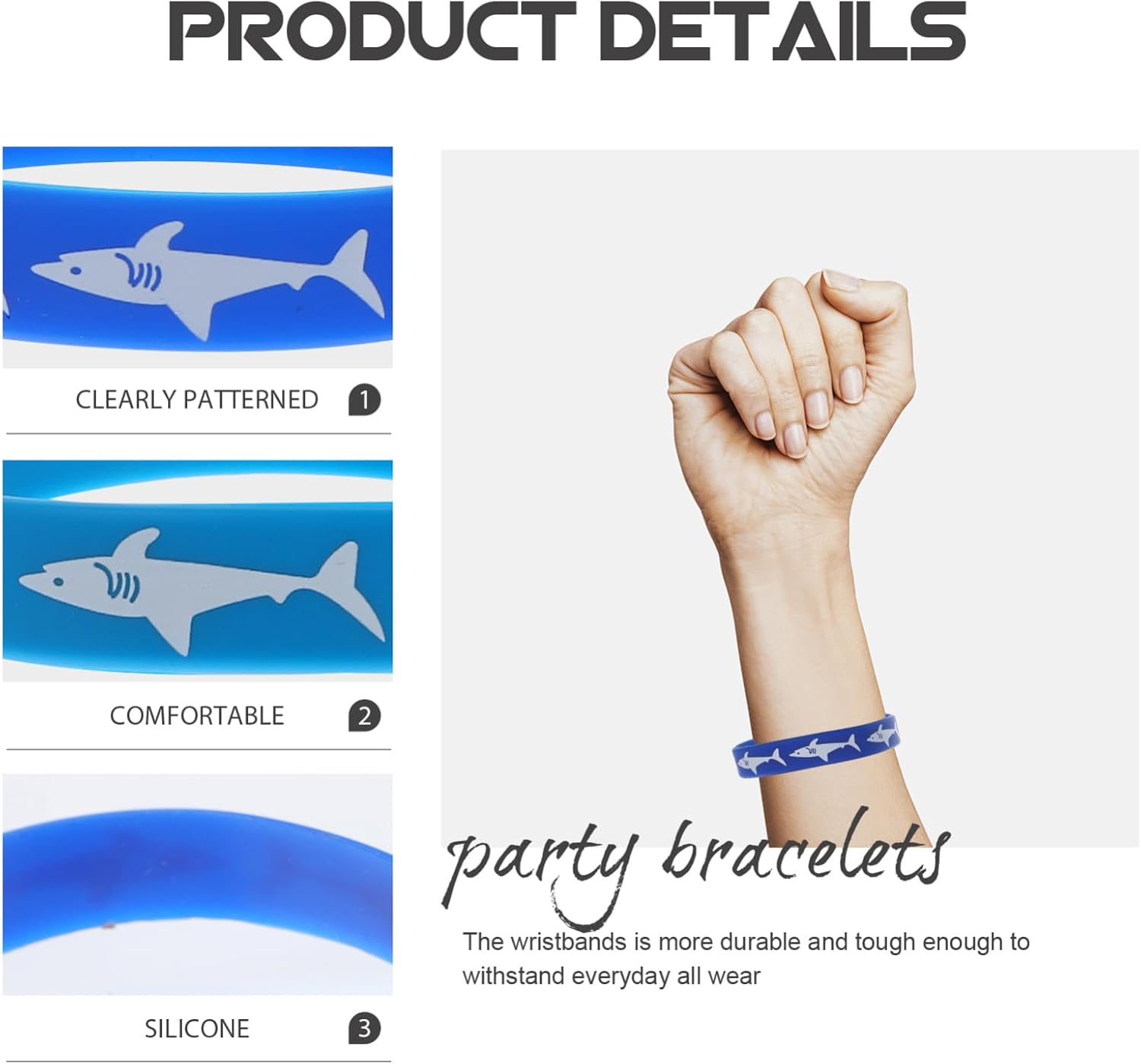 PRODUCT DETAILS

CLEARLY PATTERNED 1

COMFORTABLE 2

SILICONE 3

party bracelets

The wristbands is more durable and tough enough to withstand everyday all wear